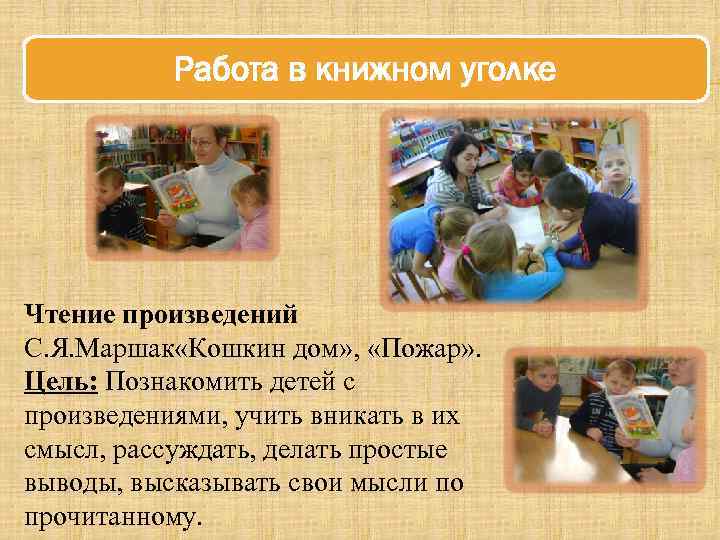 Работа в книжном уголке

Чтение произведений
С.Я.Маршак«Кошкин дом», «Пожар».
Цель: Познакомить детей с произведениями, учить вникать в их смысл, рассуждать, делать простые выводы, высказывать свои мысли по прочитанному.